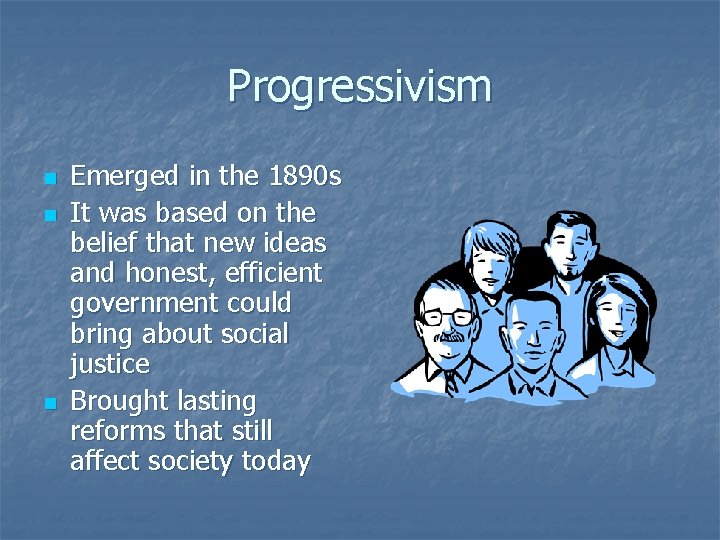 Progressivism

- Emerged in the 1890s
- It was based on the belief that new ideas and honest, efficient government could bring about social justice
- Brought lasting reforms that still affect society today